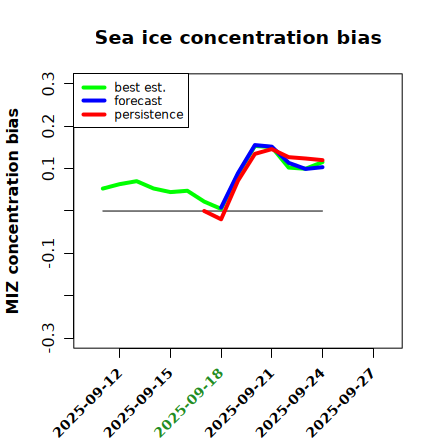 Sea ice concentration bias

best est.
forecast
persistence

MIZ concentration bias

0.3
0.2
0.1
-0.1
-0.3

2025-09-12
2025-09-15
2025-09-18
2025-09-21
2025-09-24
2025-09-27